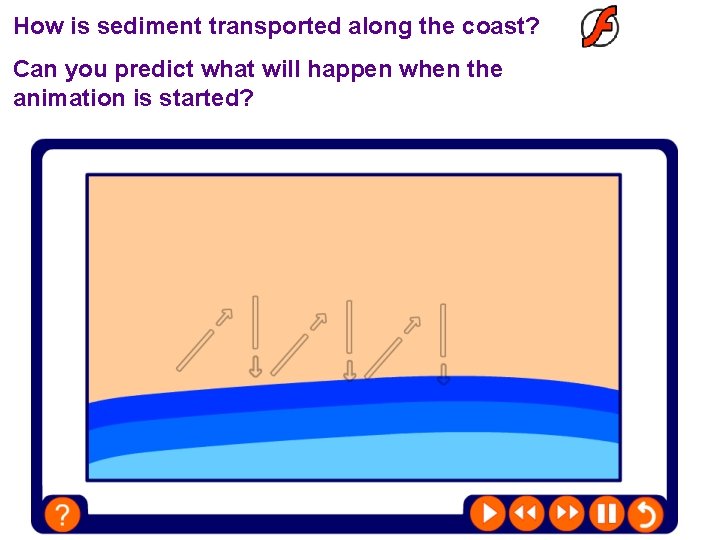 How is sediment transported along the coast?

Can you predict what will happen when the animation is started?

?